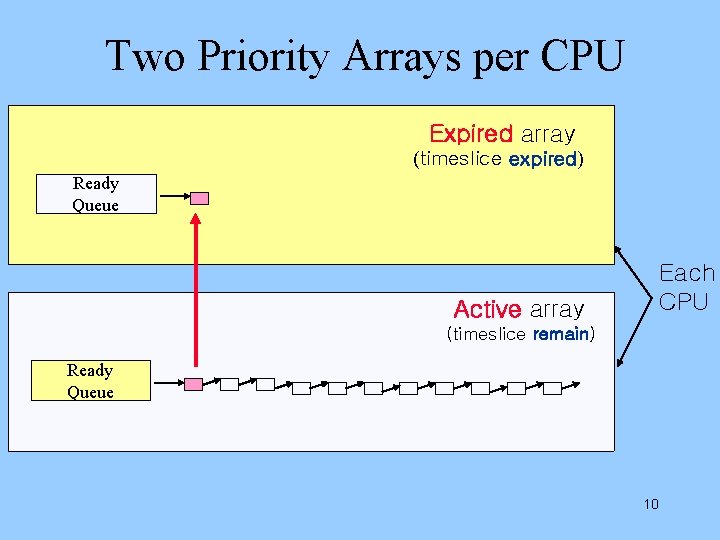 Two Priority Arrays per CPU

Expired array
(timeslice expired)

Ready Queue

Each CPU

Active array
(timeslice remain)

Ready Queue

10